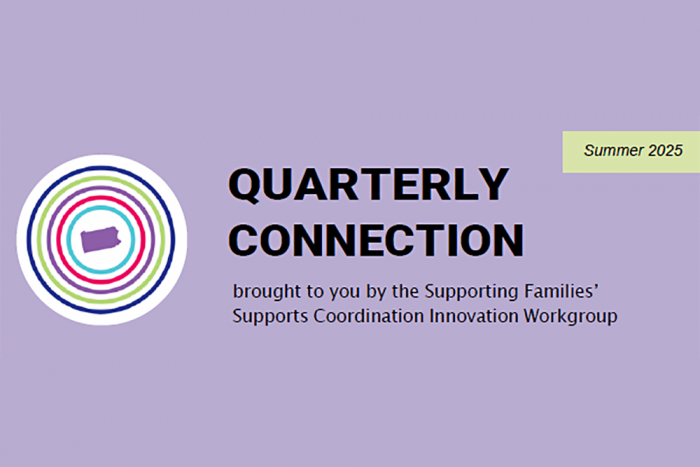 Summer 2025

QUARTERLY CONNECTION

brought to you by the Supporting Families' Supports Coordination Innovation Workgroup